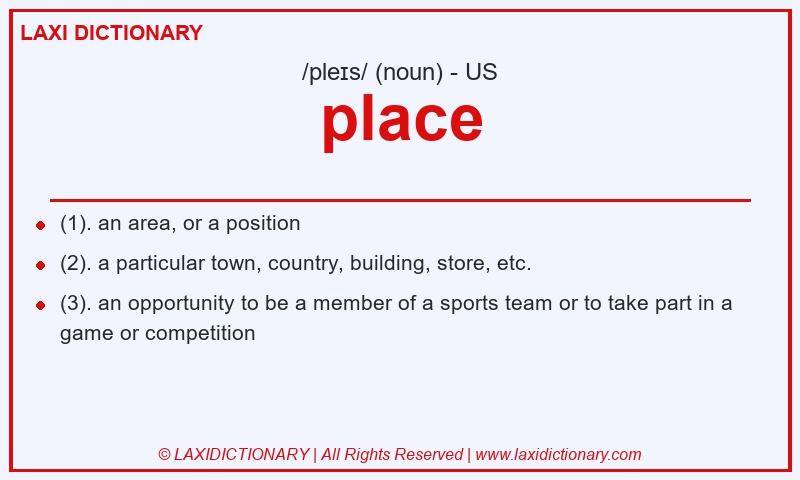 LAXI DICTIONARY

/pleɪs/ (noun) - US

place

- (1). an area, or a position
- (2). a particular town, country, building, store, etc.
- (3). an opportunity to be a member of a sports team or to take part in a game or competition

© LAXIDICTIONARY | All Rights Reserved | www.laxidictionary.com